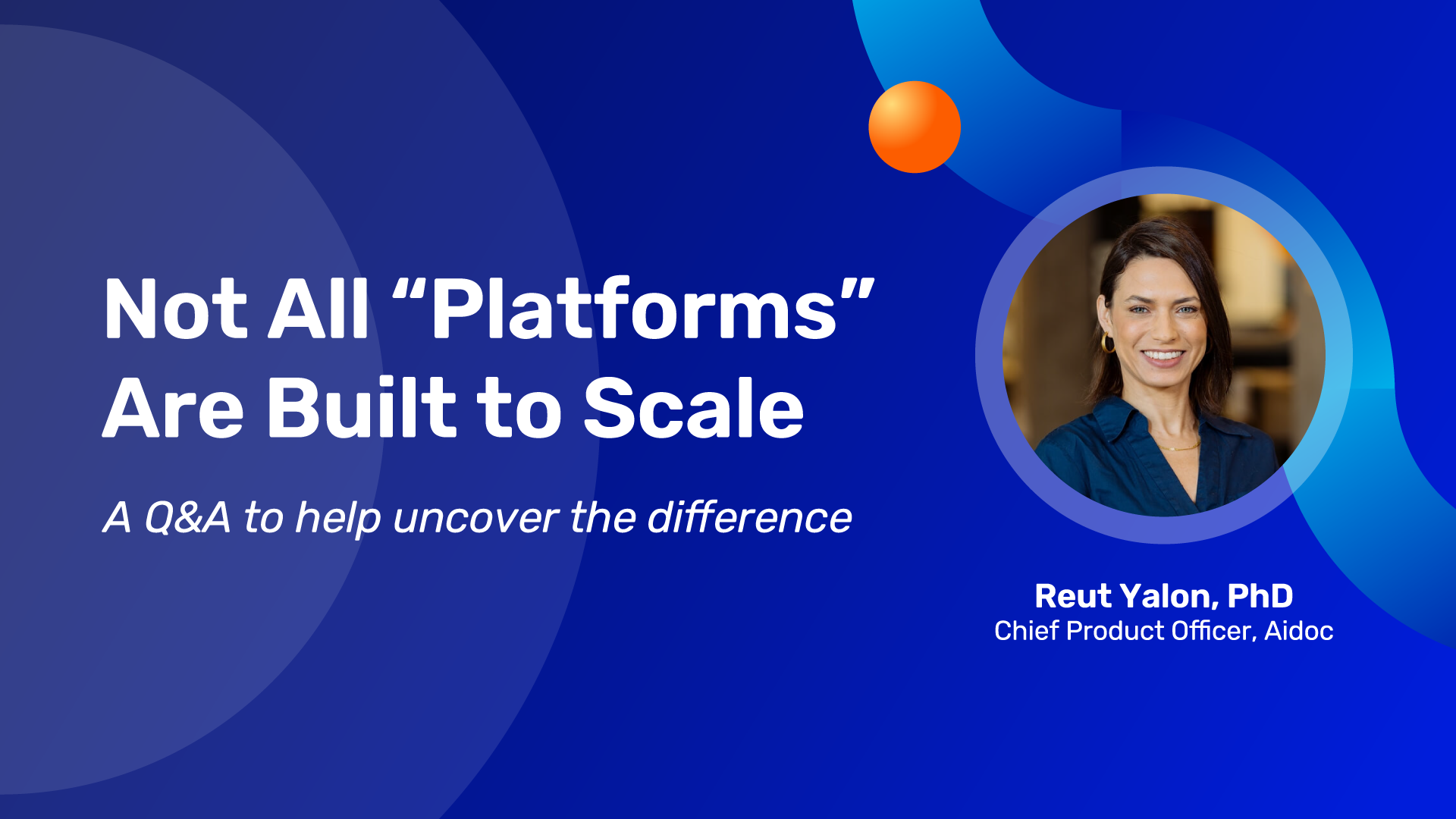 Not All “Platforms” Are Built to Scale

A Q&A to help uncover the difference

Reut Yalon, PhD
Chief Product Officer, Aidoc